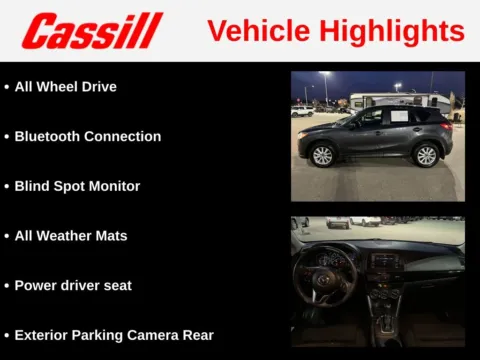 Cassill

Vehicle Highlights

• All Wheel Drive

• Bluetooth Connection

• Blind Spot Monitor

• All Weather Mats

• Power driver seat

• Exterior Parking Camera Rear